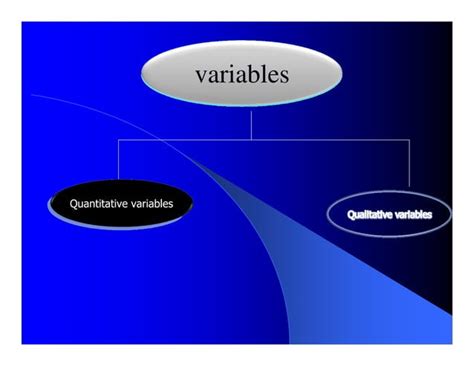 variables

Quantitative variables

Qualitative variables